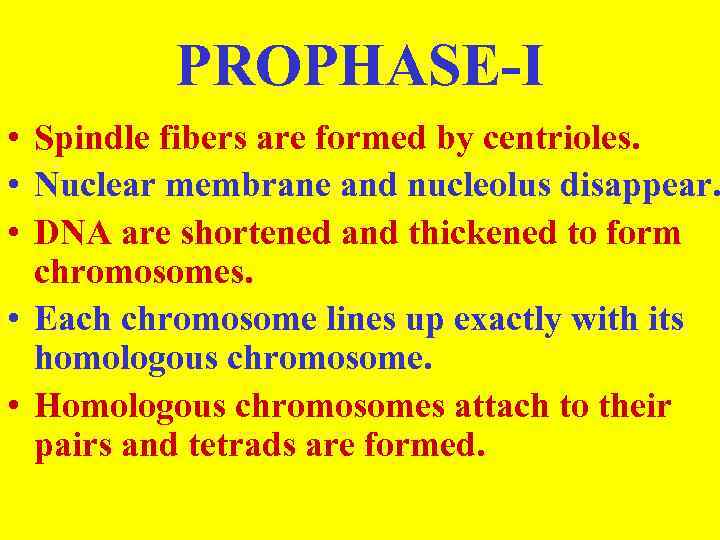 PROPHASE-I

• Spindle fibers are formed by centrioles.
• Nuclear membrane and nucleolus disappear.
• DNA are shortened and thickened to form chromosomes.
• Each chromosome lines up exactly with its homologous chromosome.
• Homologous chromosomes attach to their pairs and tetrads are formed.